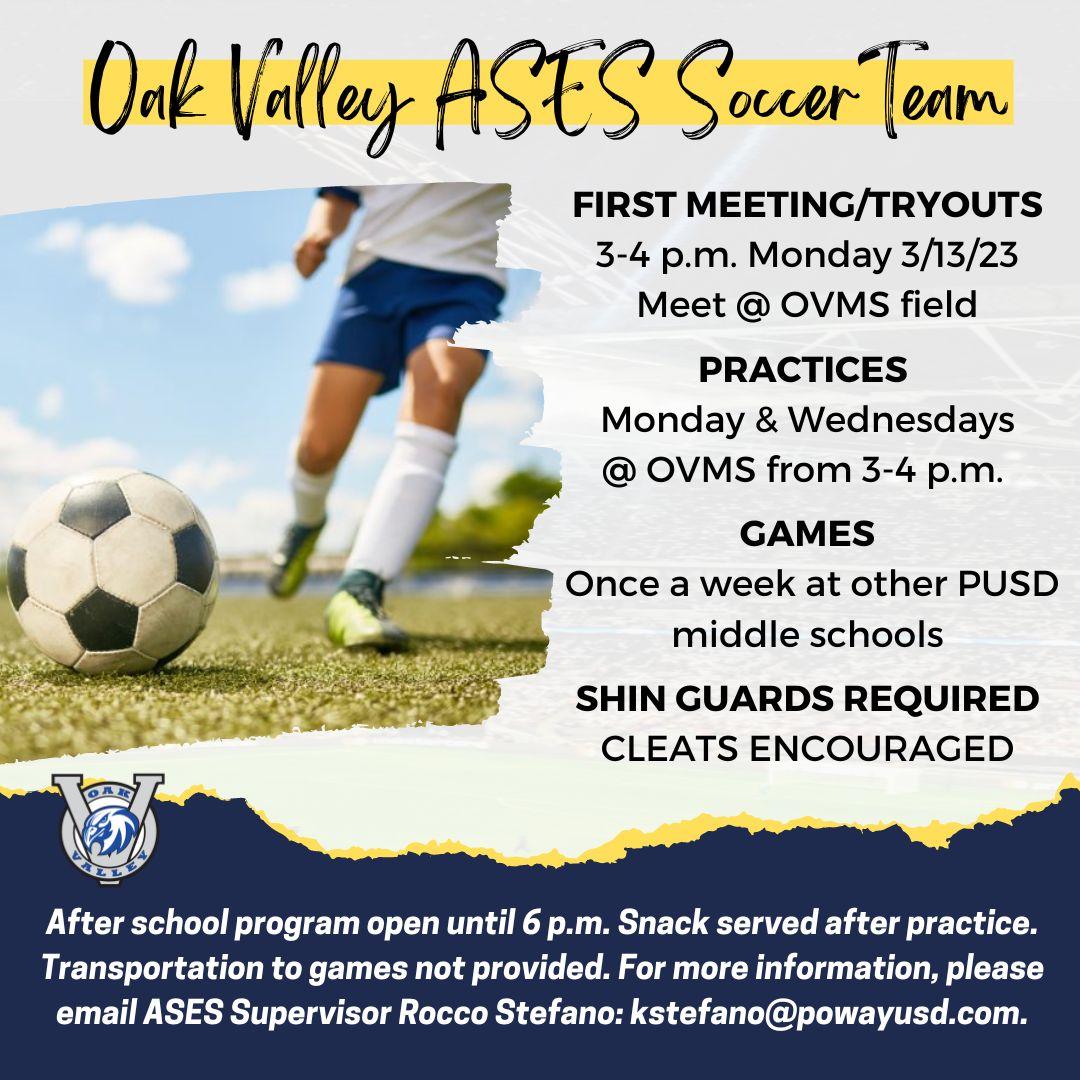 Oak Valley ASES Soccer Team

FIRST MEETING/TRYOUTS
3-4 p.m. Monday 3/13/23
Meet @ OVMS field

PRACTICES
Monday & Wednesdays
@ OVMS from 3-4 p.m.

GAMES
Once a week at other PUSD middle schools

SHIN GUARDS REQUIRED
CLEATS ENCOURAGED

OAK VALLEY

After school program open until 6 p.m. Snack served after practice. Transportation to games not provided. For more information, please email ASES Supervisor Rocco Stefano: kstefano@powayusd.com.